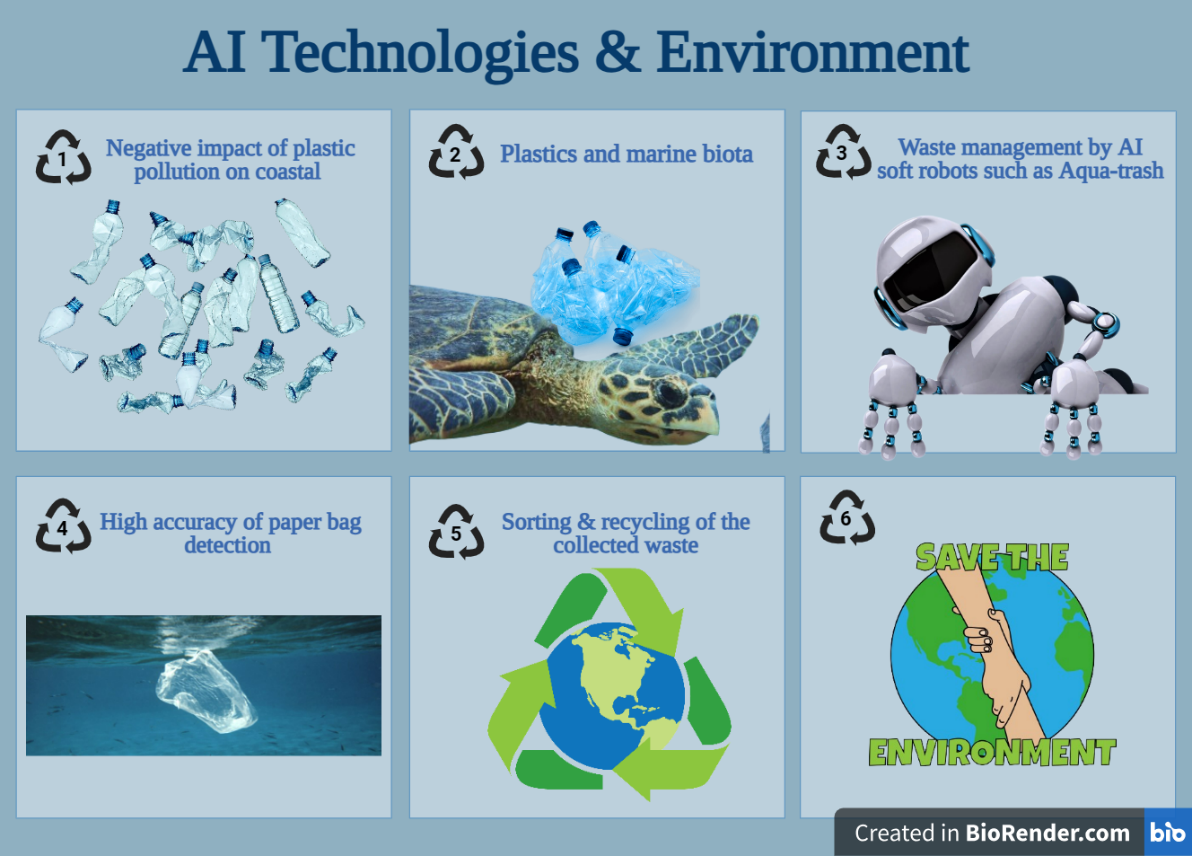 AI Technologies & Environment

1 Negative impact of plastic pollution on coastal

2 Plastics and marine biota

3 Waste management by AI soft robots such as Aqua-trash

4 High accuracy of paper bag detection

5 Sorting & recycling of the collected waste

6

SAVE THE ENVIRONMENT

Created in BioRender.com bio